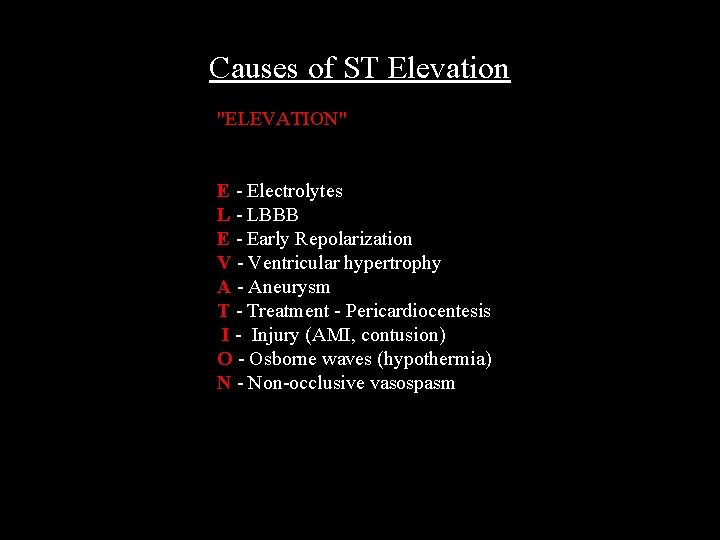 Causes of ST Elevation

"ELEVATION"

E - Electrolytes
L - LBBB
E - Early Repolarization
V - Ventricular hypertrophy
A - Aneurysm
T - Treatment - Pericardiocentesis
I - Injury (AMI, contusion)
O - Osborne waves (hypothermia)
N - Non-occlusive vasospasm